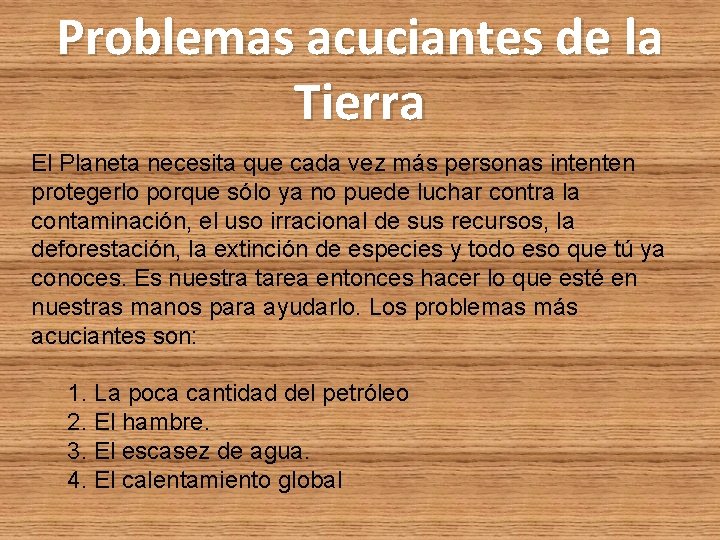 Problemas acuciantes de la Tierra

El Planeta necesita que cada vez más personas intenten protegerlo porque sólo ya no puede luchar contra la contaminación, el uso irracional de sus recursos, la deforestación, la extinción de especies y todo eso que tú ya conoces. Es nuestra tarea entonces hacer lo que esté en nuestras manos para ayudarlo. Los problemas más acuciantes son:

1. La poca cantidad del petróleo
2. El hambre.
3. El escasez de agua.
4. El calentamiento global